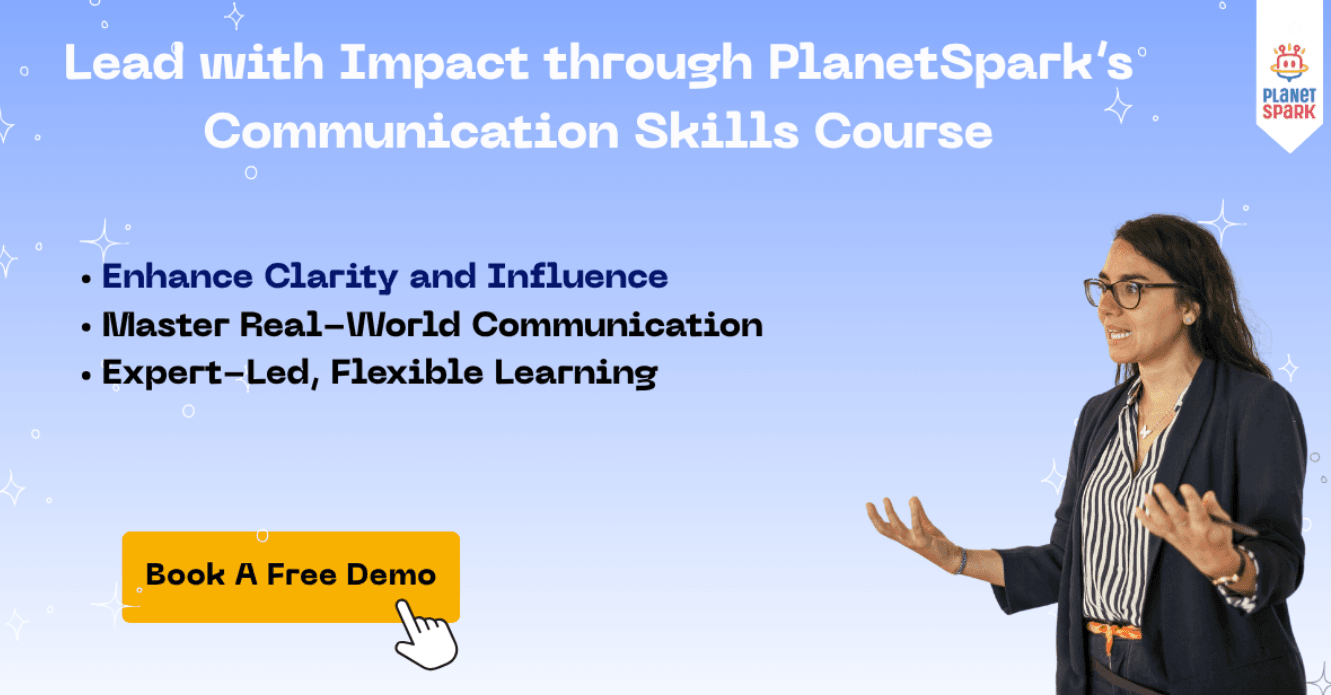 Lead with Impact through PlanetSpark's Communication Skills Course

PLANET SPARK

• Enhance Clarity and Influence
• Master Real-World Communication
• Expert-Led, Flexible Learning

Book A Free Demo